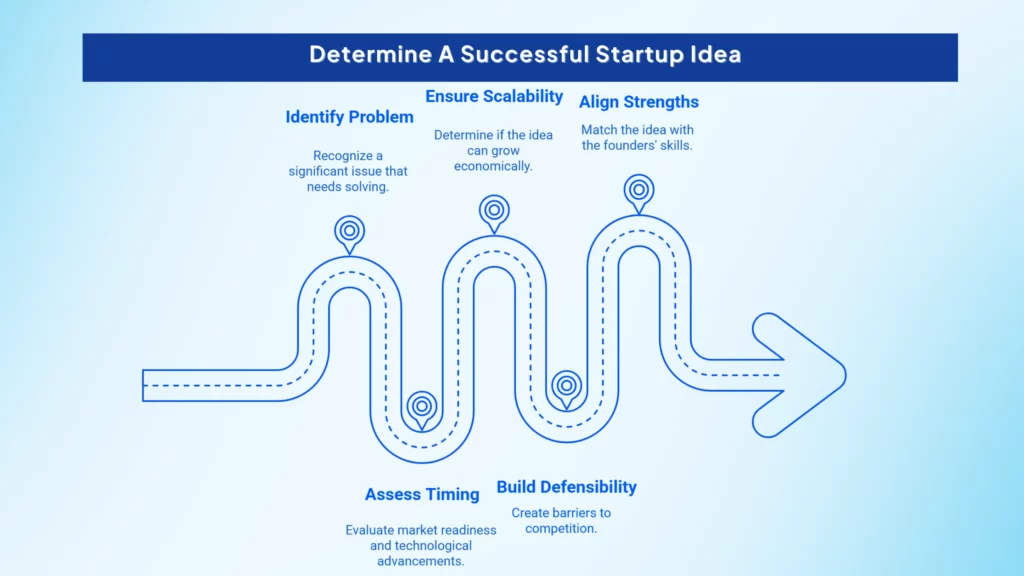 Determine A Successful Startup Idea

Identify Problem

Recognize a significant issue that needs solving.

Ensure Scalability

Determine if the idea can grow economically.

Align Strengths

Match the idea with the founders' skills.

Assess Timing

Evaluate market readiness and technological advancements.

Build Defensibility

Create barriers to competition.